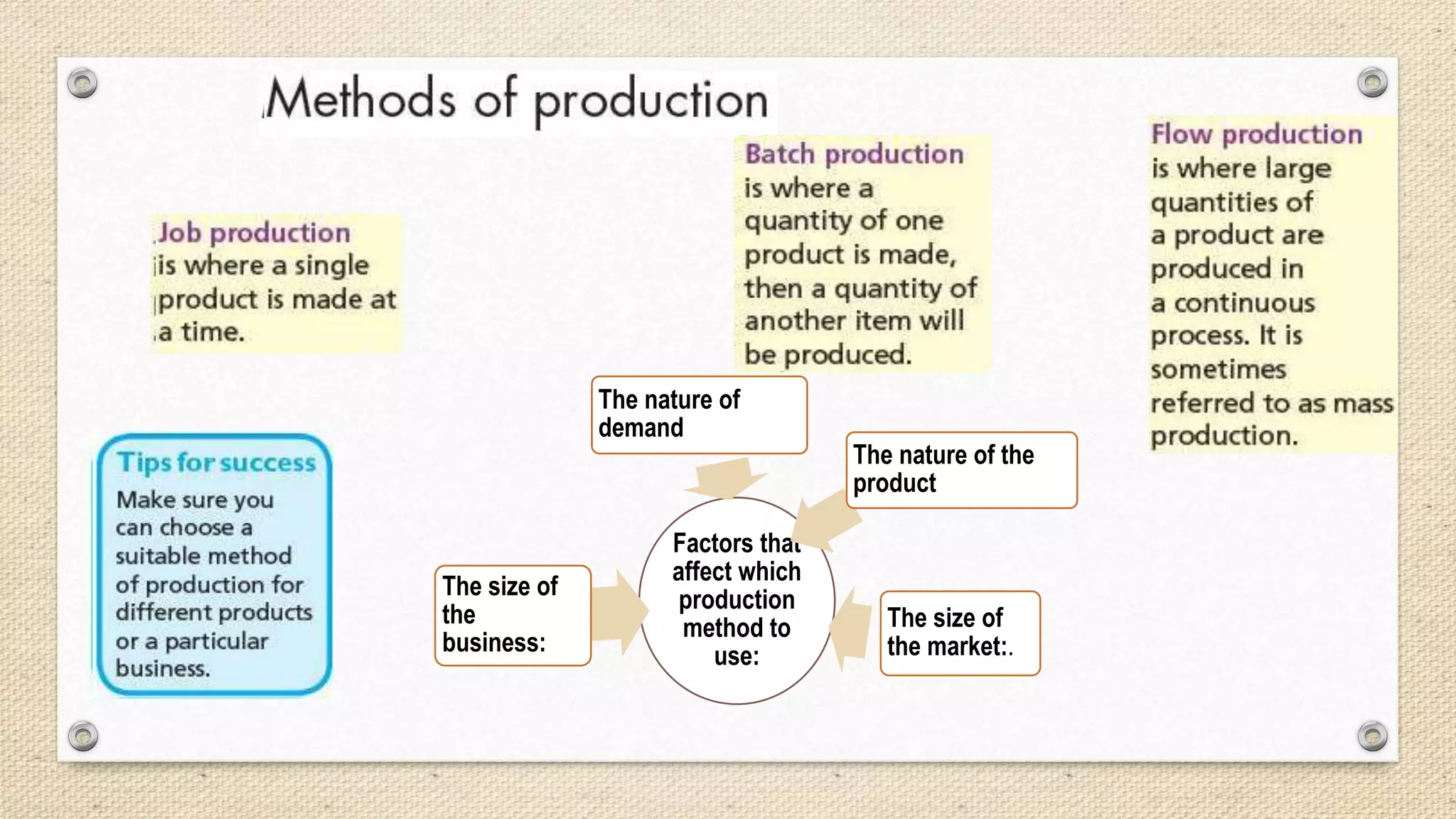 Methods of production

Job production is where a single product is made at a time.

Batch production is where a quantity of one product is made, then a quantity of another item will be produced.

Flow production is where large quantities of a product are produced in a continuous process. It is sometimes referred to as mass production.

Tips for success
Make sure you can choose a suitable method of production for different products or a particular business.

The nature of demand

The nature of the product

Factors that affect which production method to use:

The size of the business:

The size of the market:.